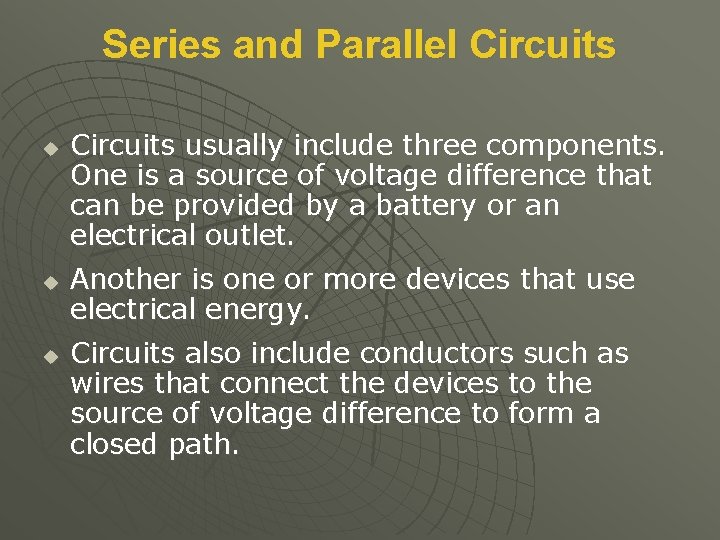 Series and Parallel Circuits

Circuits usually include three components. One is a source of voltage difference that can be provided by a battery or an electrical outlet.

Another is one or more devices that use electrical energy.

Circuits also include conductors such as wires that connect the devices to the source of voltage difference to form a closed path.